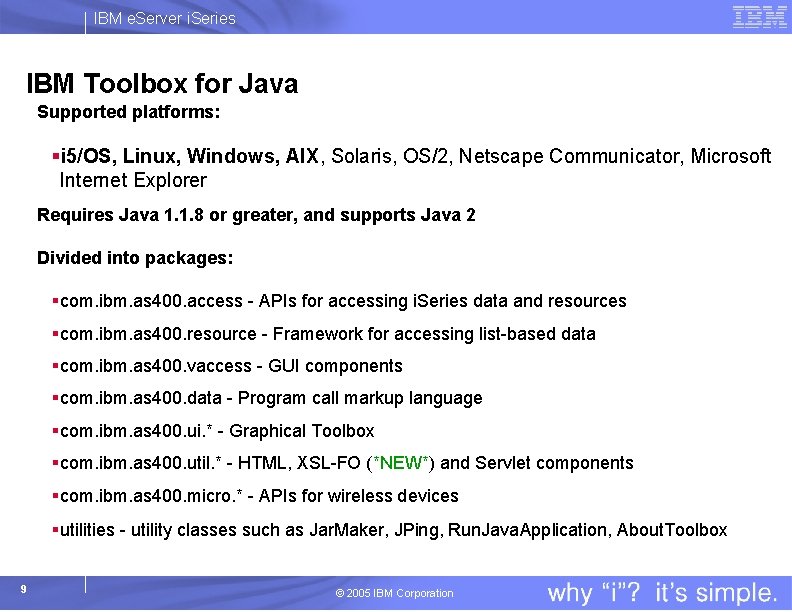 IBM eServer iSeries

IBM

IBM Toolbox for Java

Supported platforms:

▪i5/OS, Linux, Windows, AIX, Solaris, OS/2, Netscape Communicator, Microsoft Internet Explorer

Requires Java 1.1.8 or greater, and supports Java 2

Divided into packages:

▪com.ibm.as400.access - APIs for accessing iSeries data and resources

▪com.ibm.as400.resource - Framework for accessing list-based data

▪com.ibm.as400.vaccess - GUI components

▪com.ibm.as400.data - Program call markup language

▪com.ibm.as400.ui.* - Graphical Toolbox

▪com.ibm.as400.util.* - HTML, XSL-FO (*NEW*) and Servlet components

▪com.ibm.as400.micro.* - APIs for wireless devices

▪utilities - utility classes such as JarMaker, JPing, RunJavaApplication, AboutToolbox

9

© 2005 IBM Corporation

why "i"? it's simple.